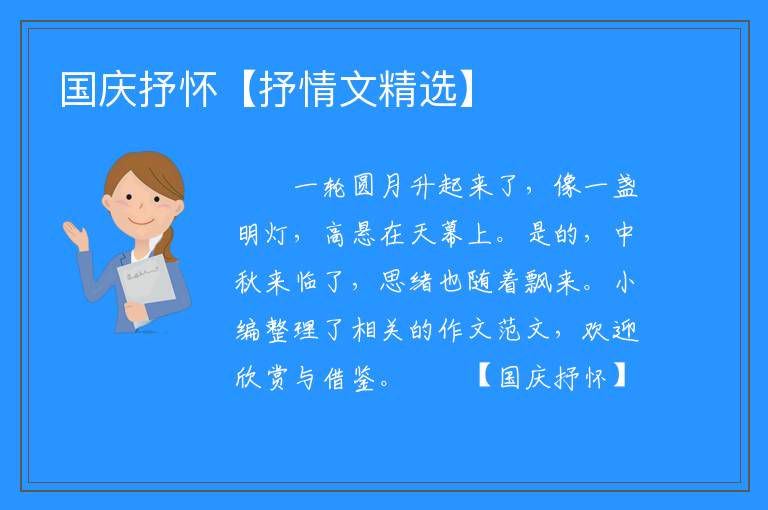 国庆抒怀【抒情文精选】

一轮圆月升起来了，像一盏明灯，高悬在天幕上。是的，中秋来临了，思绪也随着飘来。小编整理了相关的作文范文，欢迎欣赏与借鉴。　　【国庆抒怀】